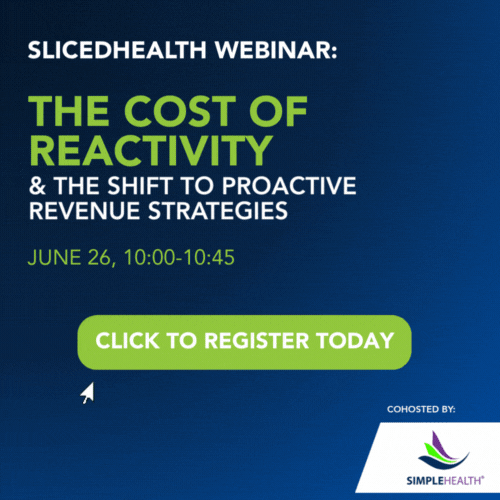 SLICEDHEALTH WEBINAR:

THE COST OF REACTIVITY

& THE SHIFT TO PROACTIVE REVENUE STRATEGIES

JUNE 26, 10:00-10:45

CLICK TO REGISTER TODAY

COHOSTED BY:

SIMPLEHEALTH®